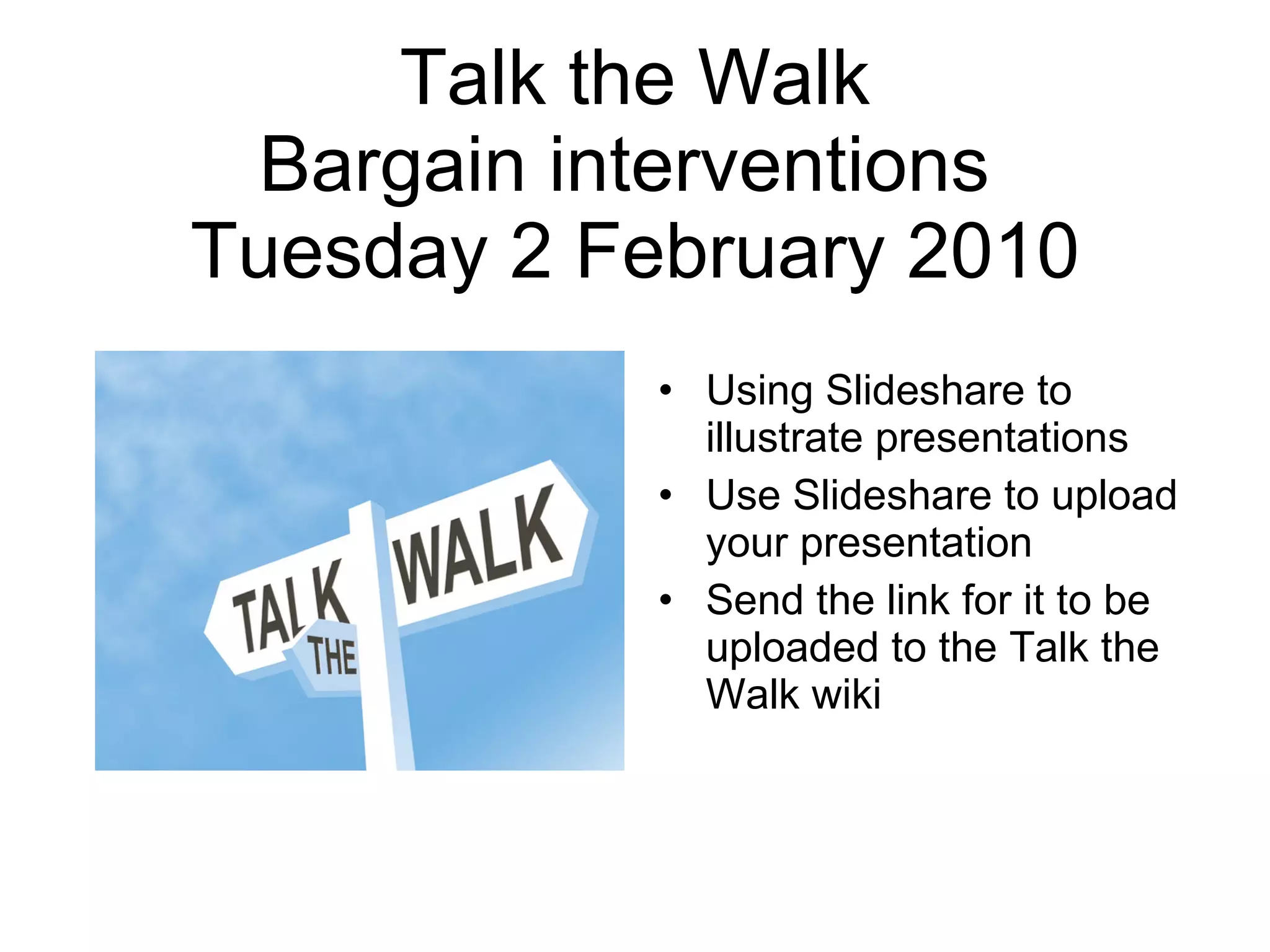 Talk the Walk
Bargain interventions
Tuesday 2 February 2010

TALK
THE
WALK

• Using Slideshare to illustrate presentations
• Use Slideshare to upload your presentation
• Send the link for it to be uploaded to the Talk the Walk wiki